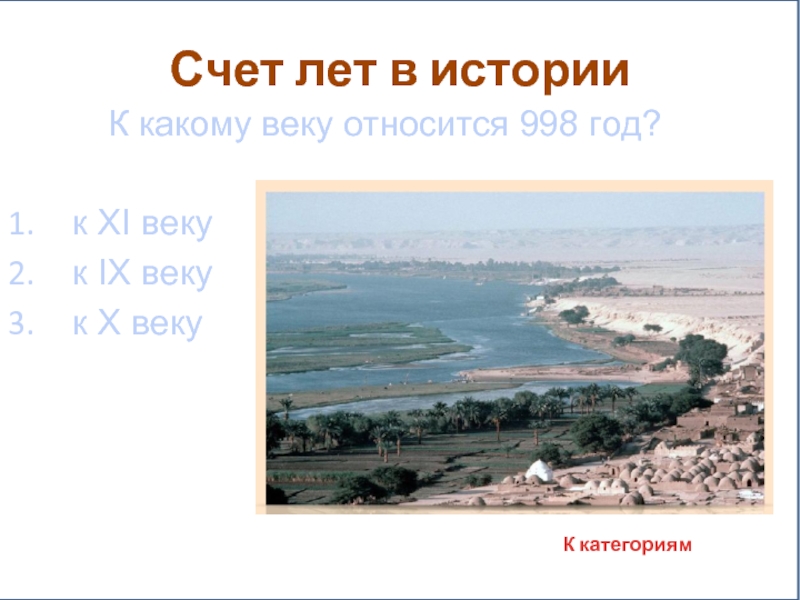 Счет лет в истории

К какому веку относится 998 год?

1. к XI веку
2. к IX веку
3. к X веку

К категориям